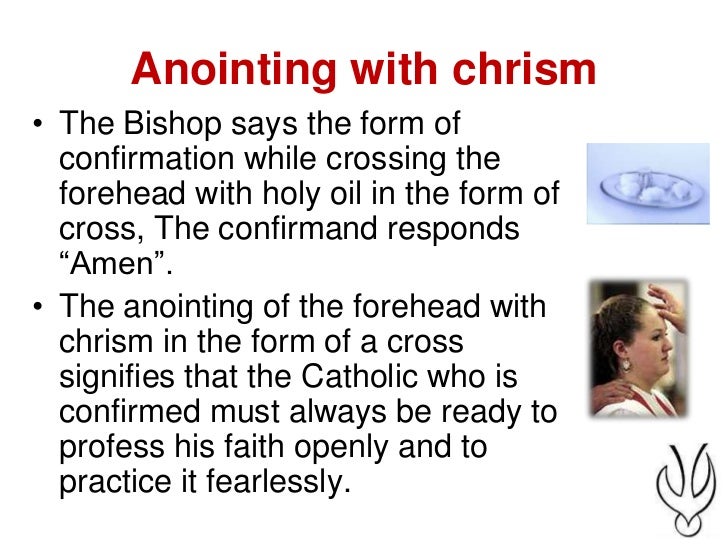 Anointing with chrism

• The Bishop says the form of confirmation while crossing the forehead with holy oil in the form of cross, The confirmand responds “Amen”.

• The anointing of the forehead with chrism in the form of a cross signifies that the Catholic who is confirmed must always be ready to profess his faith openly and to practice it fearlessly.